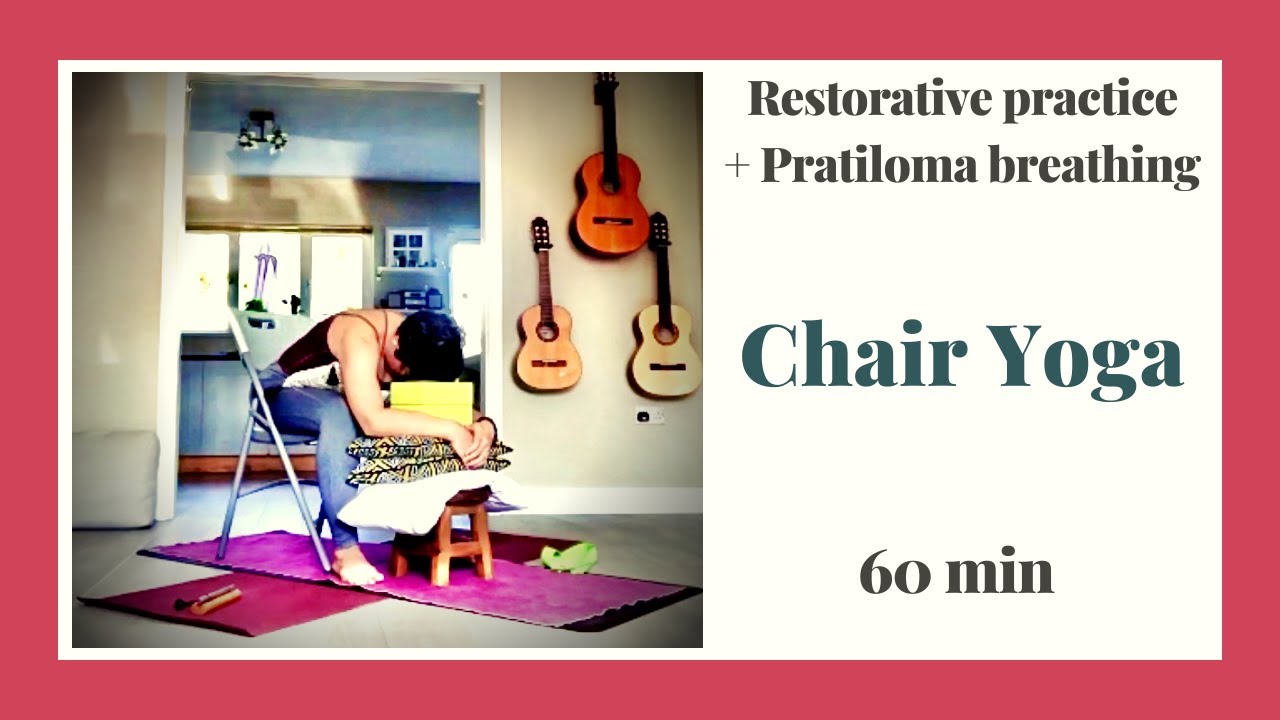 Restorative practice
+ Pratiloma breathing

Chair Yoga

60 min